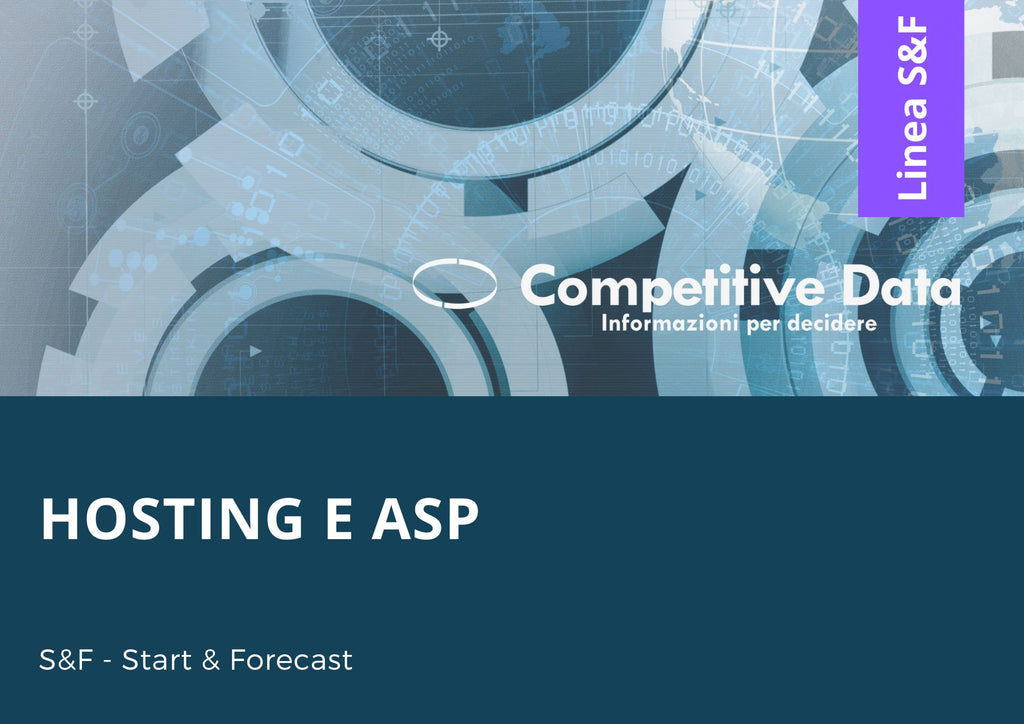 Linea S&F

Competitive Data
Informazioni per decidere

HOSTING E ASP

S&F - Start & Forecast